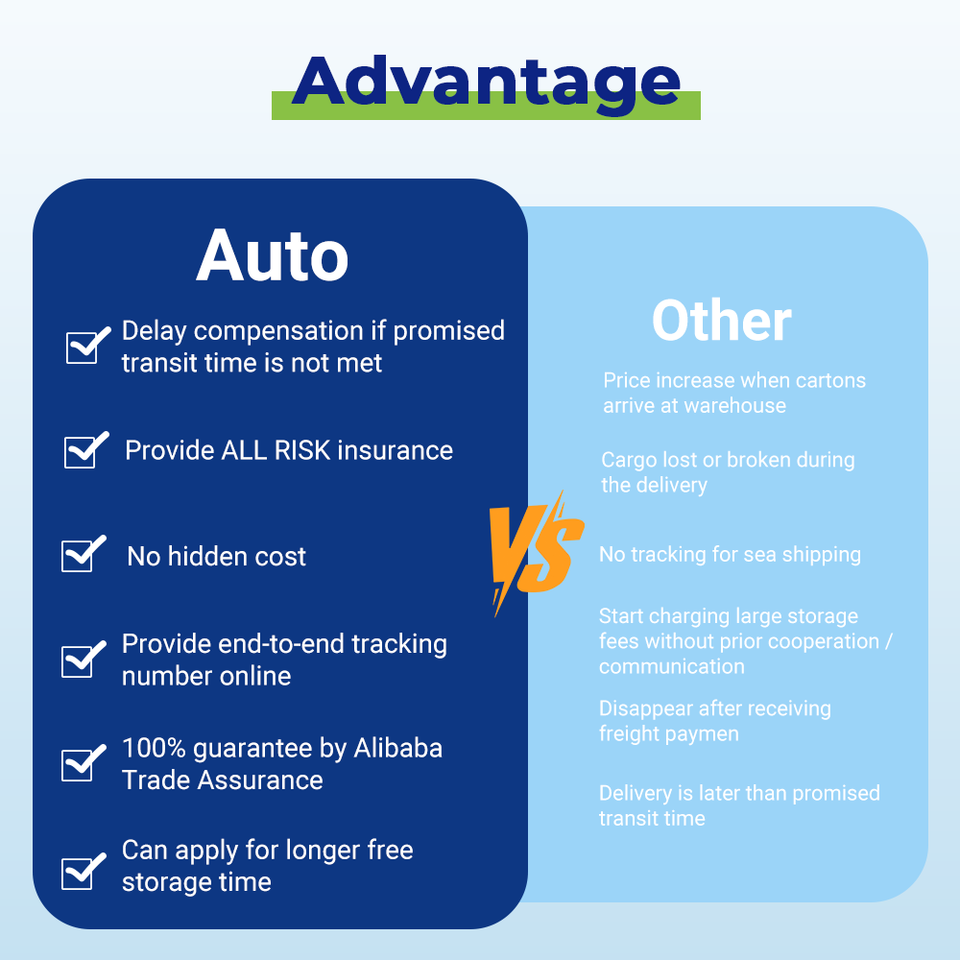 Advantage

Auto

Delay compensation if promised transit time is not met

Provide ALL RISK insurance

No hidden cost

Provide end-to-end tracking number online

100% guarantee by Alibaba Trade Assurance

Can apply for longer free storage time

VS

Other

Price increase when cartons arrive at warehouse

Cargo lost or broken during the delivery

No tracking for sea shipping

Start charging large storage fees without prior cooperation / communication

Disappear after receiving freight paymen

Delivery is later than promised transit time